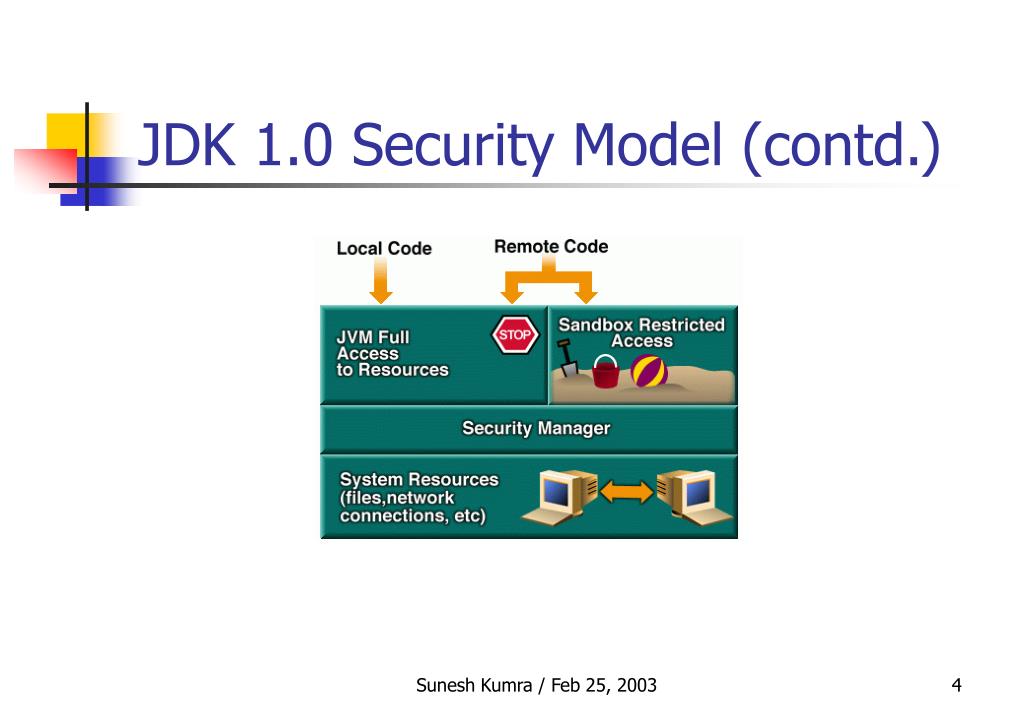 JDK 1.0 Security Model (contd.)

Local Code

Remote Code

JVM Full Access to Resources

STOP

Sandbox Restricted Access

Security Manager

System Resources (files,network connections, etc)

Sunesh Kumra / Feb 25, 2003

4